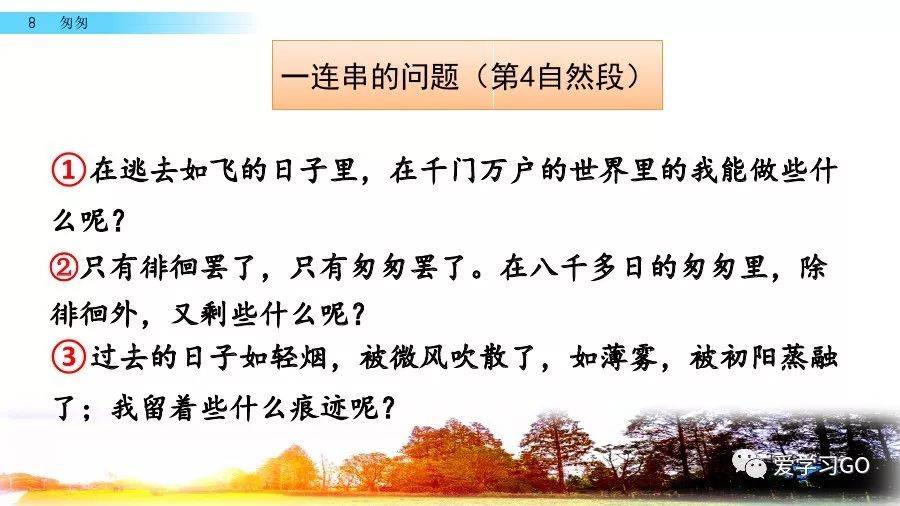 8 匆匆

一连串的问题（第4自然段）

①在逃去如飞的日子里，在千门万户的世界里的我能做些什么呢？

②只有徘徊罢了，只有匆匆罢了。在八千多日的匆匆里，除徘徊外，又剩些什么呢？

③过去的日子如轻烟，被微风吹散了，如薄雾，被初阳蒸融了；我留着些什么痕迹呢？

爱学习GO